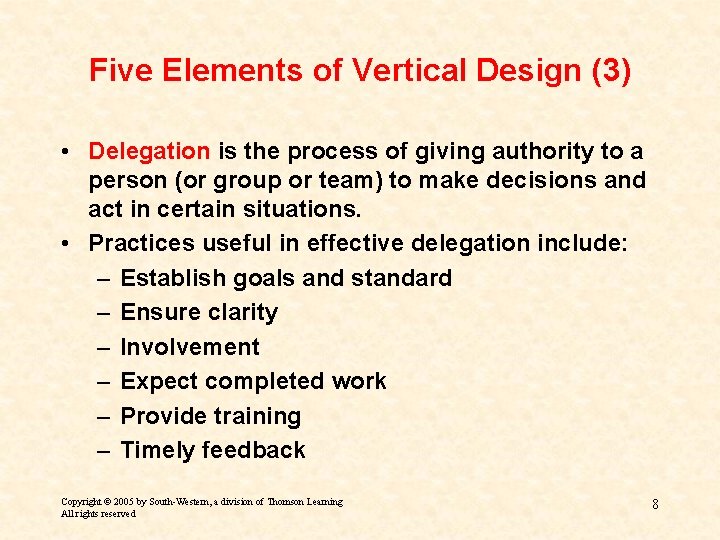 Five Elements of Vertical Design (3)

• Delegation is the process of giving authority to a person (or group or team) to make decisions and act in certain situations.
• Practices useful in effective delegation include:
– Establish goals and standard
– Ensure clarity
– Involvement
– Expect completed work
– Provide training
– Timely feedback

Copyright © 2005 by South-Western, a division of Thomson Learning
All rights reserved

8